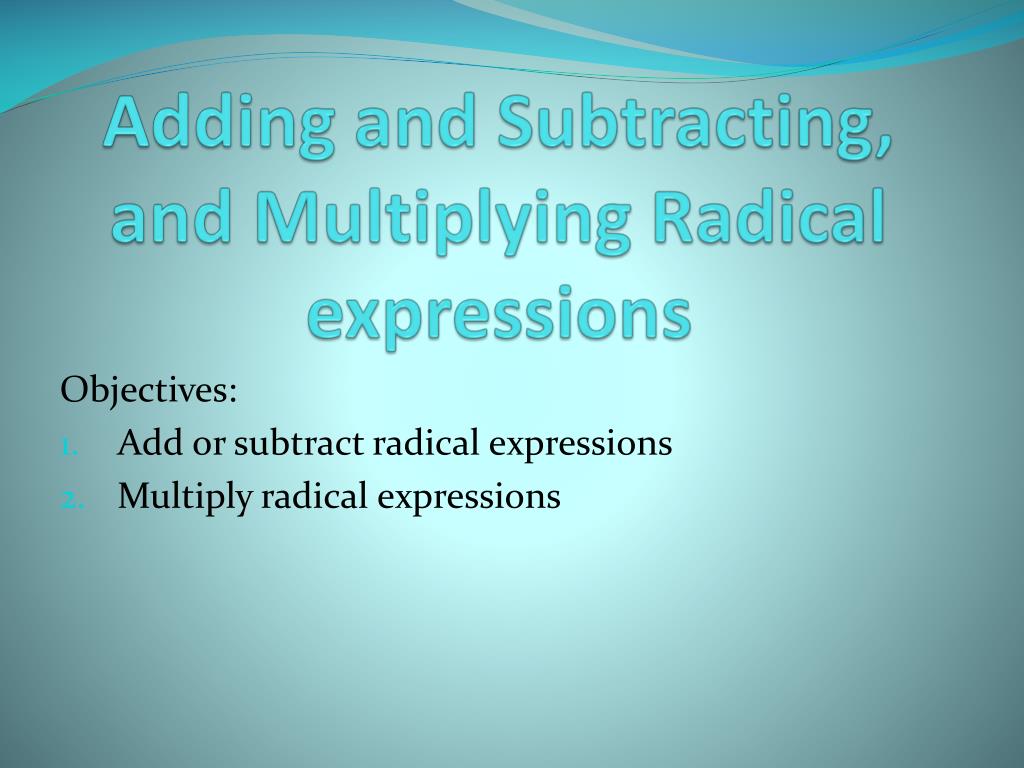 Adding and Subtracting, and Multiplying Radical expressions

Objectives:

1. Add or subtract radical expressions
2. Multiply radical expressions